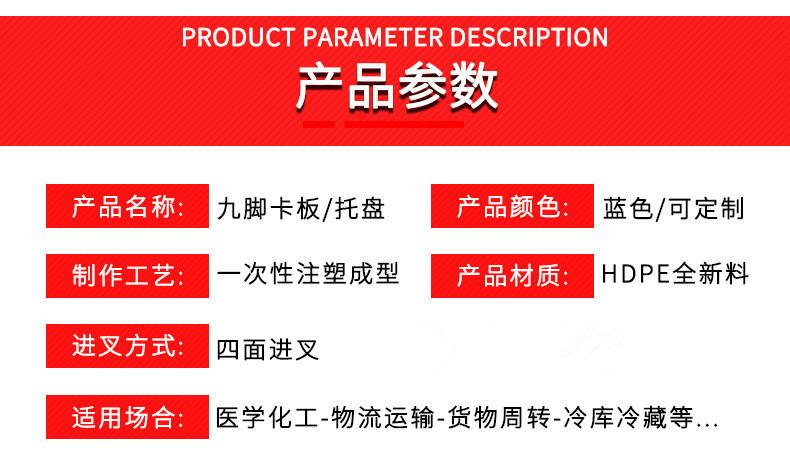 PRODUCT PARAMETER DESCRIPTION

产品参数

产品名称: 九脚卡板/托盘

产品颜色: 蓝色/可定制

制作工艺: 一次性注塑成型

产品材质: HDPE全新料

进叉方式: 四面进叉

适用场合: 医学化工-物流运输-货物周转-冷库冷藏等...